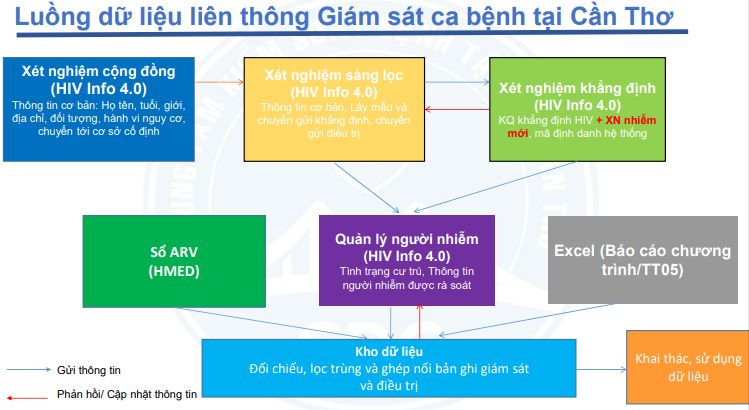 Luồng dữ liệu liên thông Giám sát ca bệnh tại Cần Thơ

Xét nghiệm cộng đồng
(HIV Info 4.0)
Thông tin cơ bản: Họ tên, tuổi, giới, địa chỉ, đối tượng, hành vi nguy cơ, chuyển tới cơ sở cố định

Xét nghiệm sàng lọc
(HIV Info 4.0)
Thông tin cơ bản, Lấy mẫu và chuyển gửi khẳng định, chuyển gửi điều trị

Xét nghiệm khẳng định
(HIV Info 4.0)
KQ khẳng định HIV + XN nhiễm mới, mã định danh hệ thống

Sổ ARV
(HMED)

Quản lý người nhiễm
(HIV Info 4.0)
Tình trạng cư trú, Thông tin người nhiễm được rà soát

Excel (Báo cáo chương trình/TT05)

Kho dữ liệu
Đối chiếu, lọc trùng và ghép nối bản ghi giám sát và điều trị

Khai thác, sử dụng dữ liệu

Gửi thông tin

Phản hồi/ Cập nhật thông tin